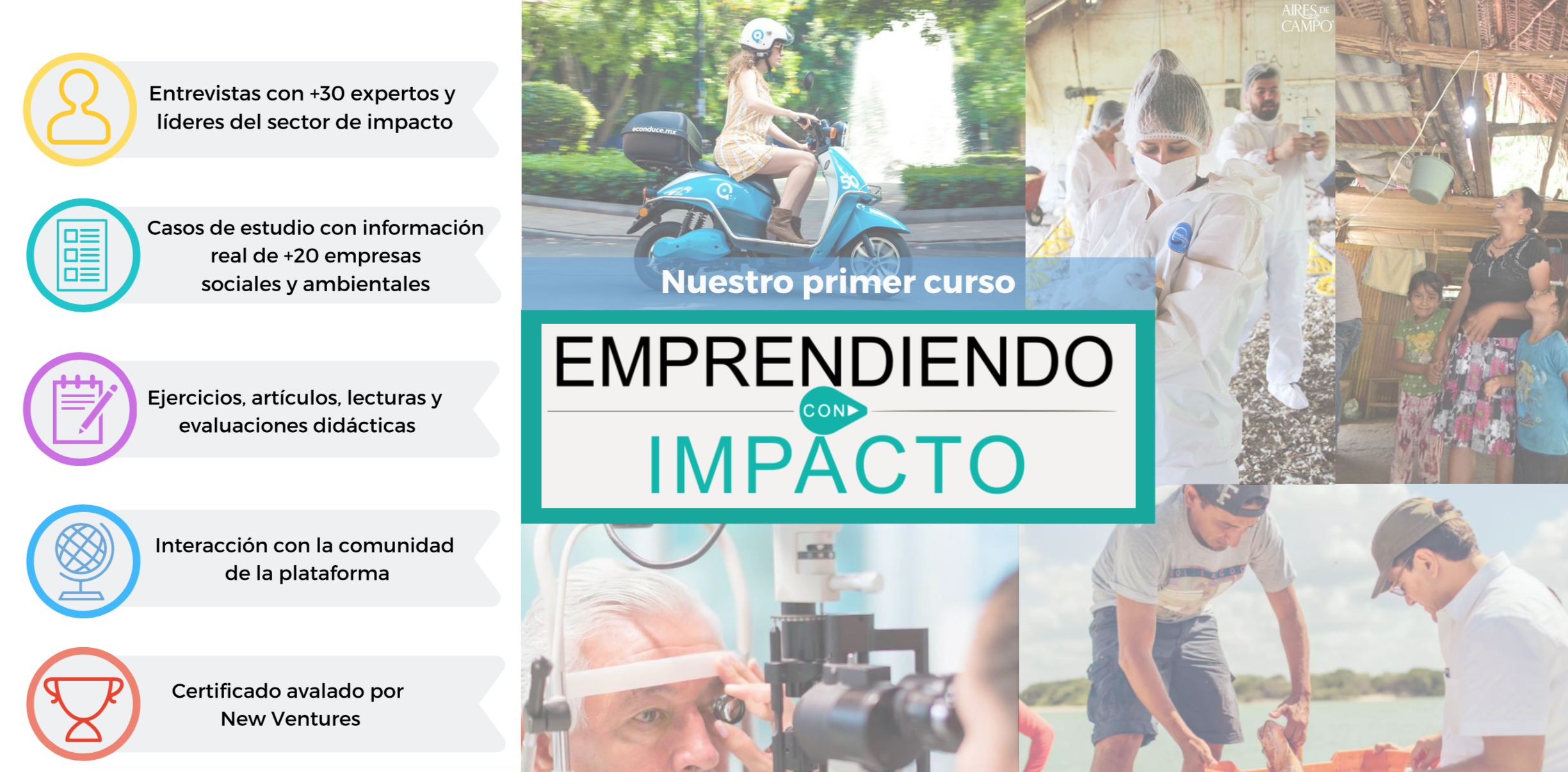 Entrevistas con +30 expertos y líderes del sector de impacto

Casos de estudio con información real de +20 empresas sociales y ambientales

Ejercicios, artículos, lecturas y evaluaciones didácticas

Interacción con la comunidad de la plataforma

Certificado avalado por New Ventures

econduce.mx

50

AIRES DE CAMPO

Nuestro primer curso

EMPRENDIENDO

CON

IMPACTO